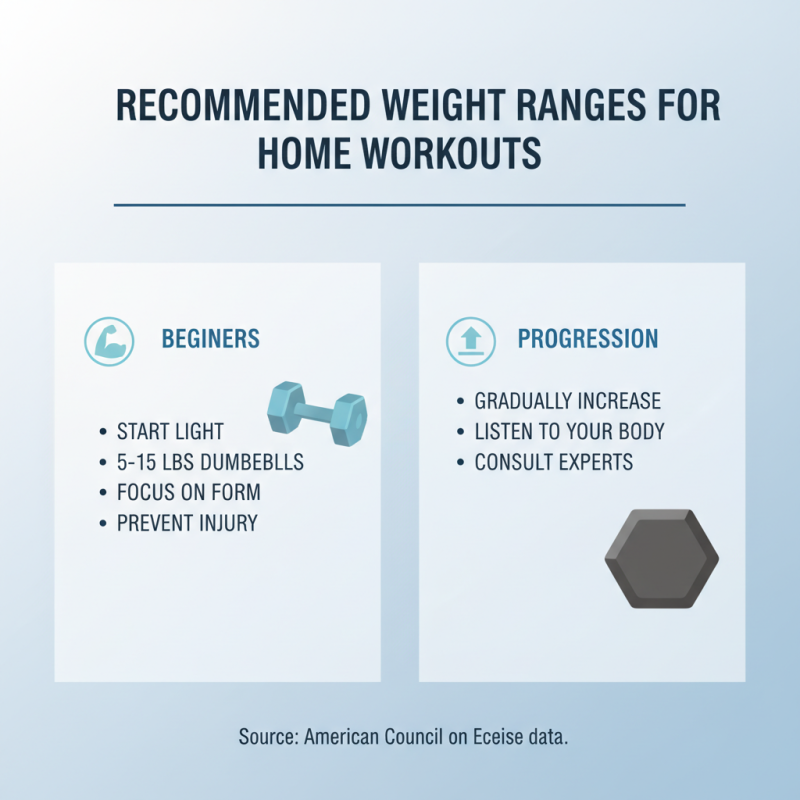 RECOMMENDED WEIGHT RANGES FOR HOME WORKOUTS

BEGINERS

• START LIGHT
• 5-15 LBS DUMBEBLLS
• FOCUS ON FORM
• PREVENT INJURY

PROGRESSION

• GRADUALLY INCREASE
• LISTEN TO YOUR BODY
• CONSULT EXPERTS

Source: American Council on Eceise data.